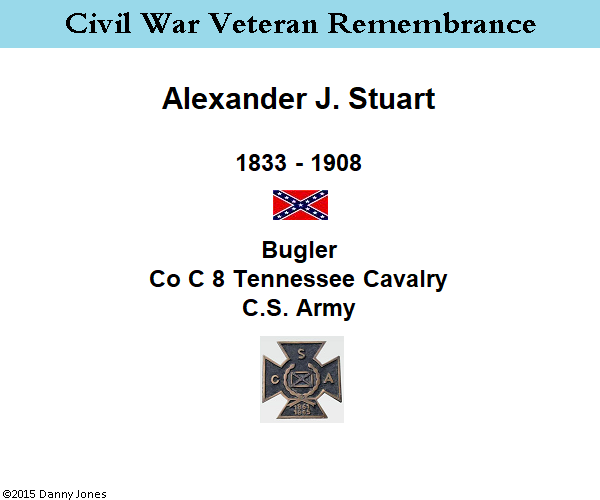 Civil War Veteran Remembrance

Alexander J. Stuart

1833 - 1908

Bugler
Co C 8 Tennessee Cavalry
C.S. Army

S
C A
1861
1865

©2015 Danny Jones